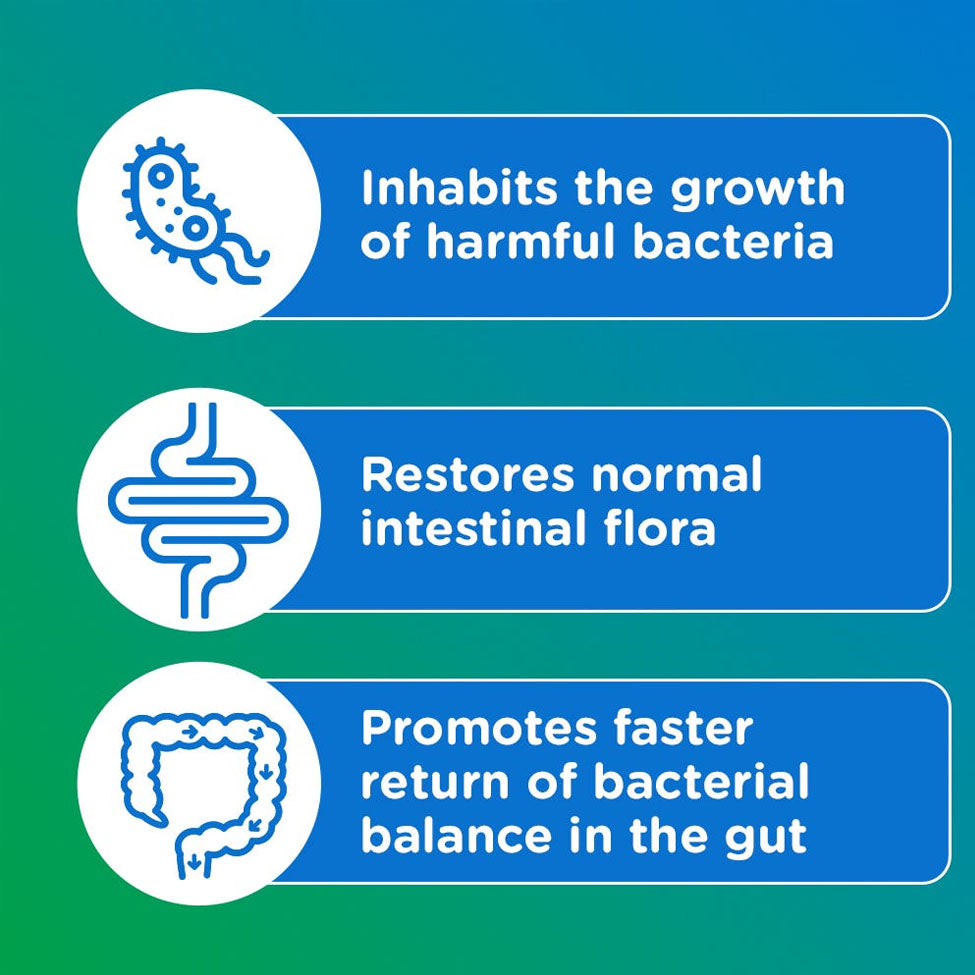 Inhabits the growth of harmful bacteria

Restores normal intestinal flora

Promotes faster return of bacterial balance in the gut